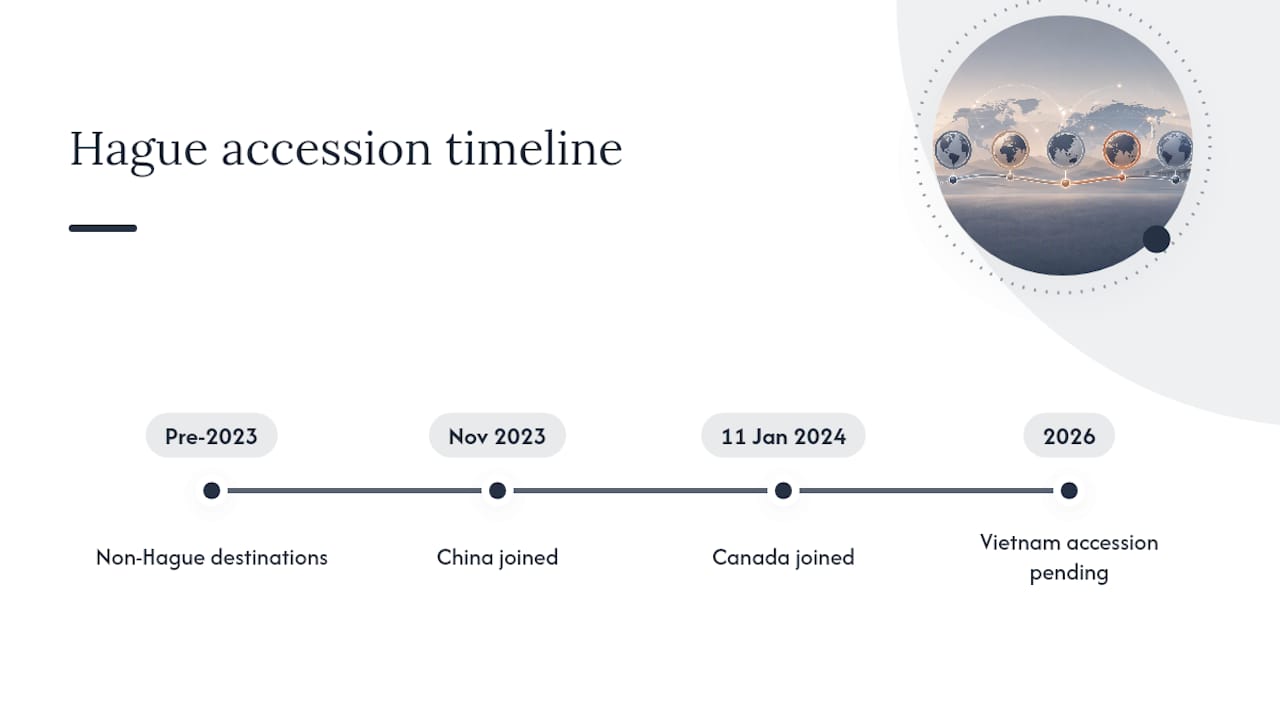 Hague accession timeline

Pre-2023

Non-Hague destinations

Nov 2023

China joined

11 Jan 2024

Canada joined

2026

Vietnam accession pending